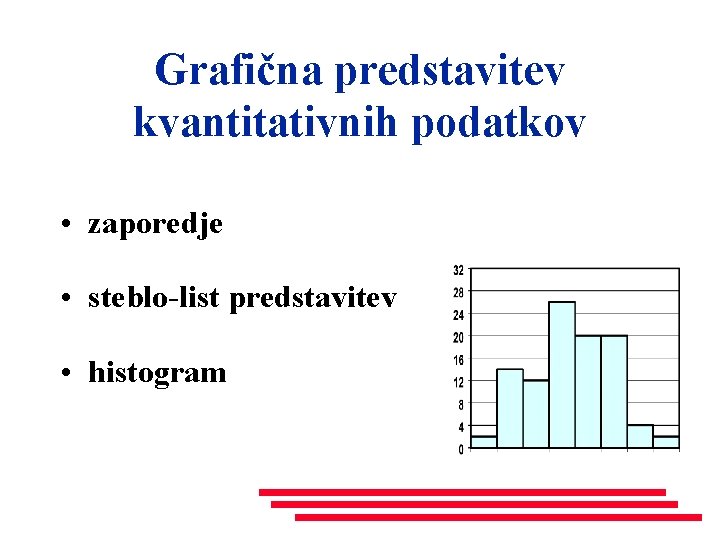 Grafična predstavitev kvantitativnih podatkov

• zaporedje

• steblo-list predstavitev

• histogram

32
28
24
20
16
12
8
4
0